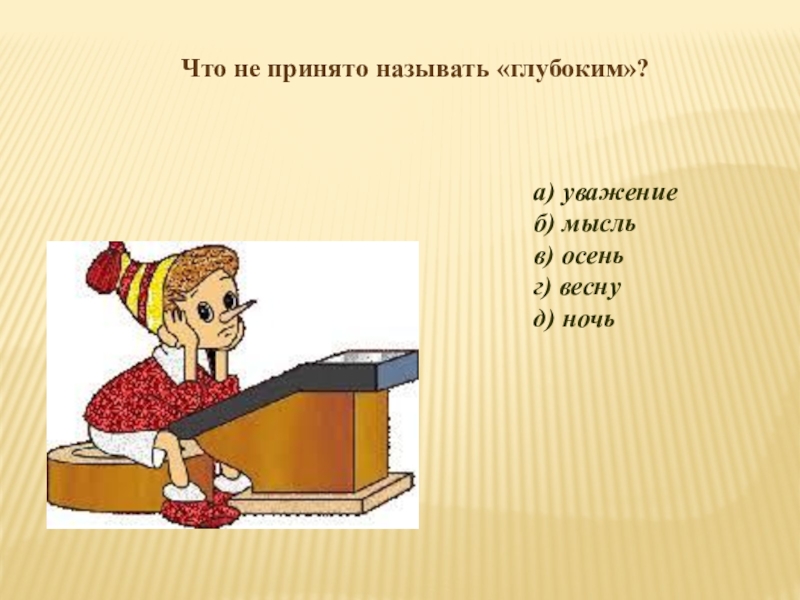 Что не принято называть «глубоким»?

а) уважение
б) мысль
в) осень
г) весну
д) ночь